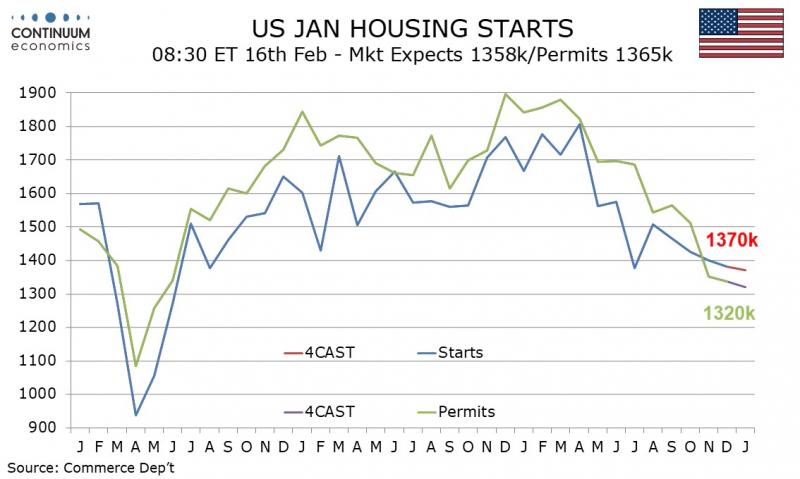 CONTINUUM
economics

US JAN HOUSING STARTS
08:30 ET 16th Feb - Mkt Expects 1358k/Permits 1365k

1900
1800
1700
1600
1500
1400
1300
1200
1100
1000
900

1370k
1320k

4CAST
Starts
4CAST
Permits

J F M A M J J A S O N D J F M A M J J A S O N D J F M A M J J A S O N D J

Source: Commerce Dep't